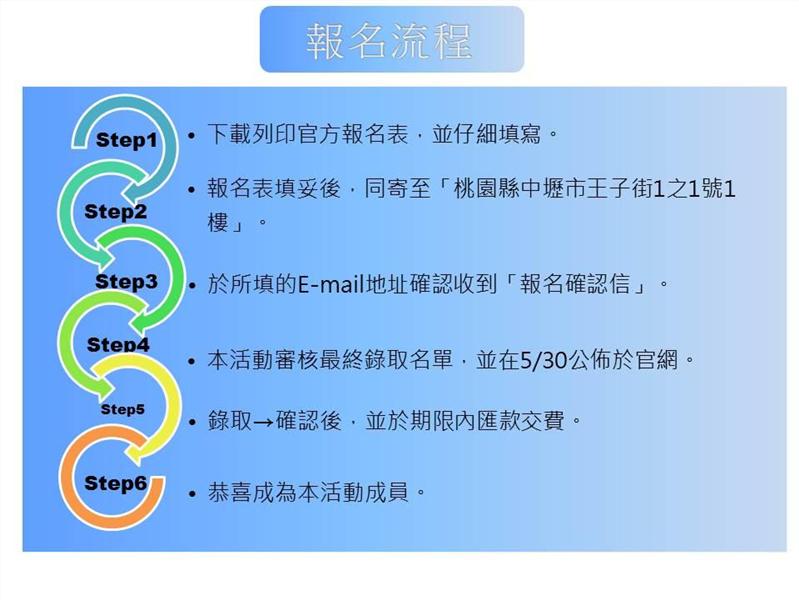 報名流程

Step1
Step2
Step3
Step4
Step5
Step6

• 下載列印官方報名表，並仔細填寫。

• 報名表填妥後，同寄至「桃園縣中壢市王子街1之1號1樓」。

• 於所填的E-mail地址確認收到「報名確認信」。

• 本活動審核最終錄取名單，並在5/30公佈於官網。

• 錄取→確認後，並於期限內匯款交費。

• 恭喜成為本活動成員。